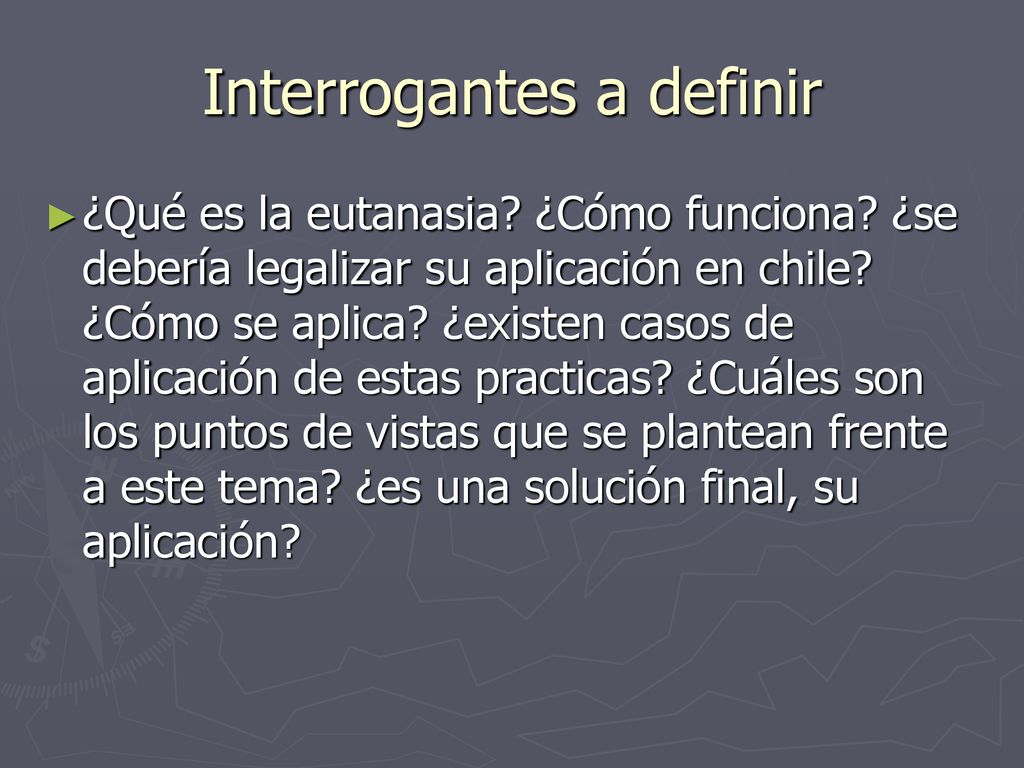 Interrogantes a definir

►¿Qué es la eutanasia? ¿Cómo funciona? ¿se debería legalizar su aplicación en chile? ¿Cómo se aplica? ¿existen casos de aplicación de estas practicas? ¿Cuáles son los puntos de vistas que se plantean frente a este tema? ¿es una solución final, su aplicación?